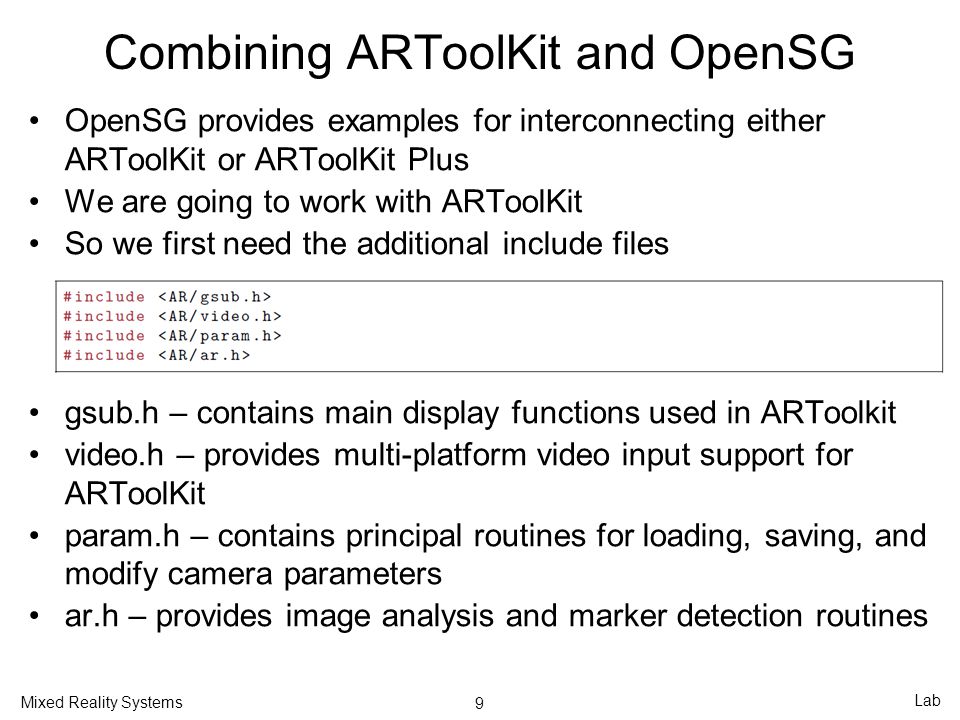 Combining ARToolKit and OpenSG

• OpenSG provides examples for interconnecting either ARToolKit or ARToolKit Plus
• We are going to work with ARToolKit
• So we first need the additional include files

#include <AR/gsub.h>
#include <AR/video.h>
#include <AR/param.h>
#include <AR/ar.h>

• gsub.h – contains main display functions used in ARToolkit
• video.h – provides multi-platform video input support for ARToolKit
• param.h – contains principal routines for loading, saving, and modify camera parameters
• ar.h – provides image analysis and marker detection routines

Mixed Reality Systems 9 Lab